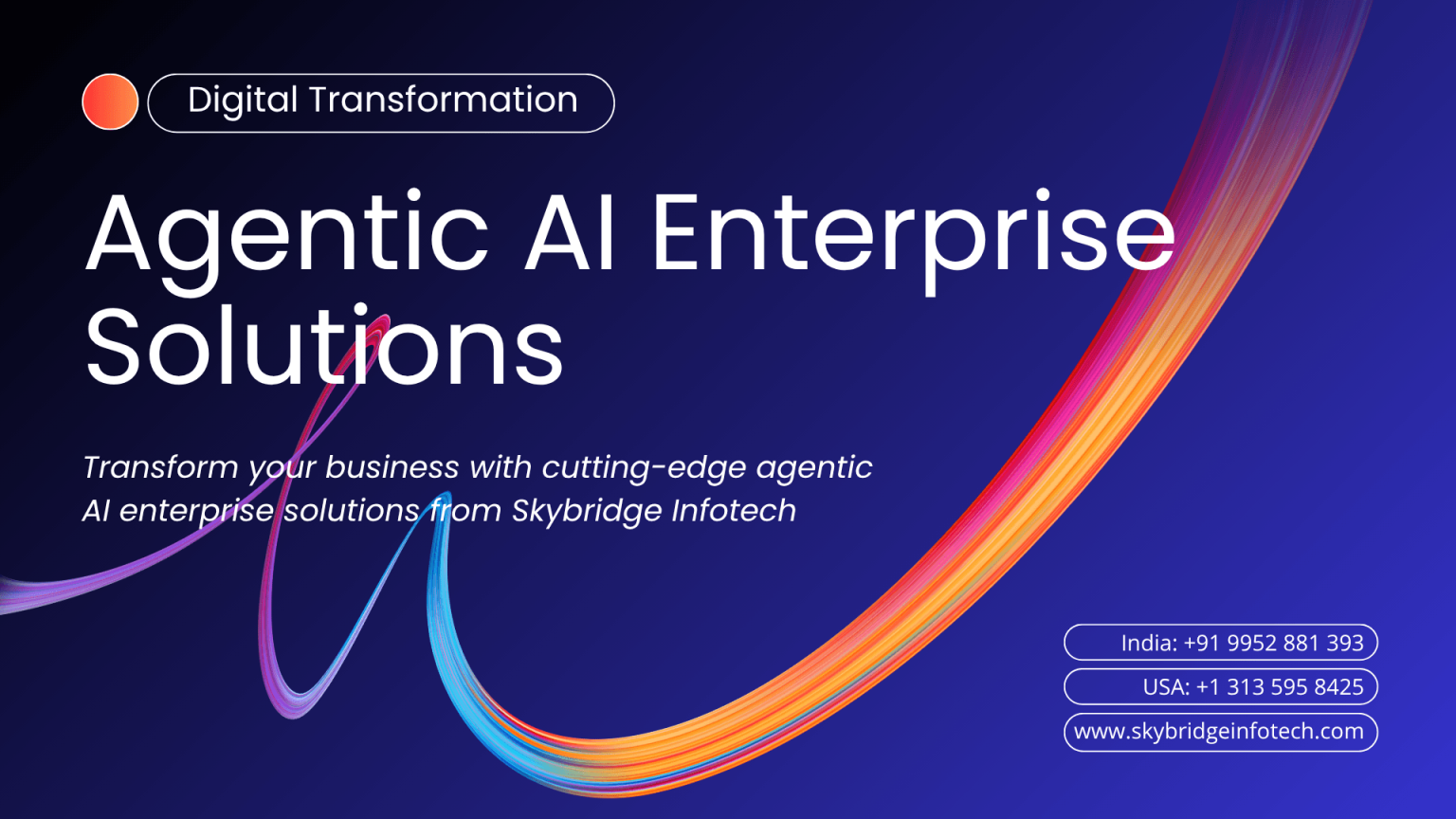 Digital Transformation

Agentic AI Enterprise Solutions

Transform your business with cutting-edge agentic AI enterprise solutions from Skybridge Infotech

India: +91 9952 881 393

USA: +1 313 595 8425

www.skybridgeinfotech.com